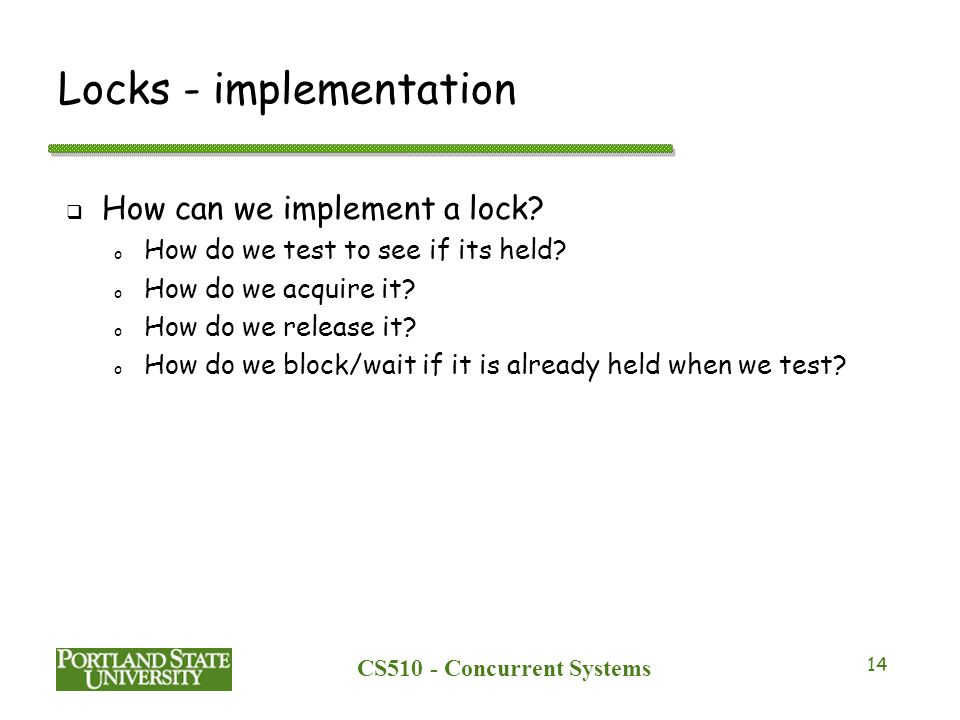 Locks - implementation

❑ How can we implement a lock?
o How do we test to see if its held?
o How do we acquire it?
o How do we release it?
o How do we block/wait if it is already held when we test?

PORTLAND STATE UNIVERSITY

CS510 - Concurrent Systems

14